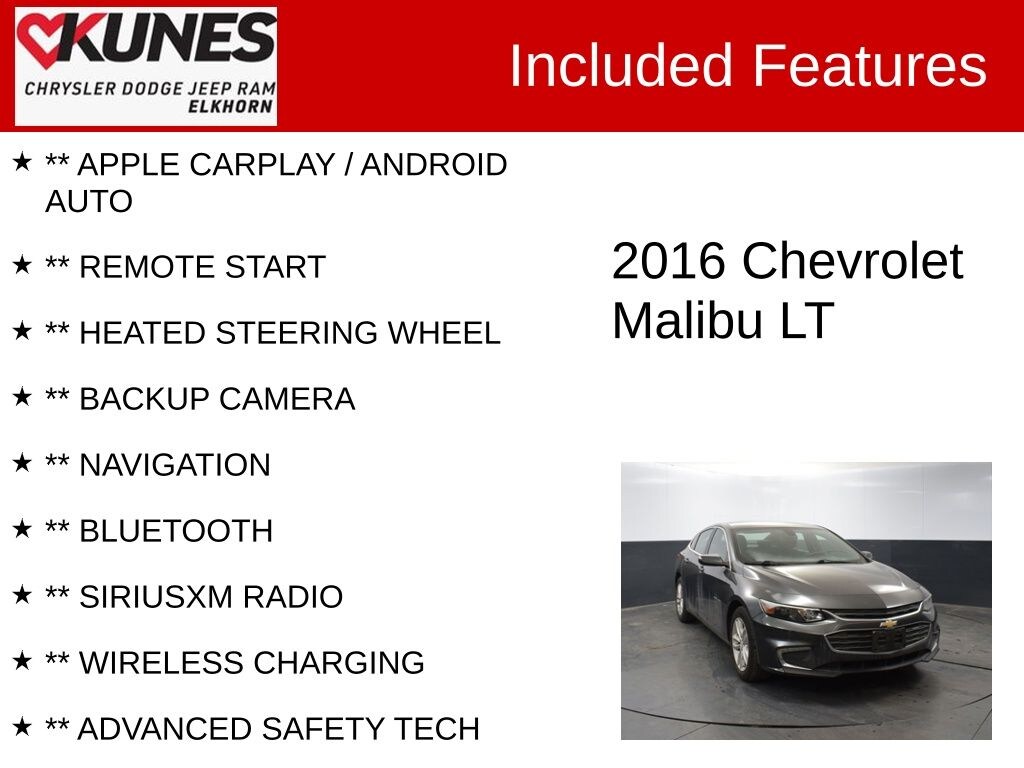 KUNES
CHRYSLER DODGE JEEP RAM
ELKHORN

Included Features

★ ** APPLE CARPLAY / ANDROID AUTO

★ ** REMOTE START

★ ** HEATED STEERING WHEEL

★ ** BACKUP CAMERA

★ ** NAVIGATION

★ ** BLUETOOTH

★ ** SIRIUSXM RADIO

★ ** WIRELESS CHARGING

★ ** ADVANCED SAFETY TECH

2016 Chevrolet Malibu LT